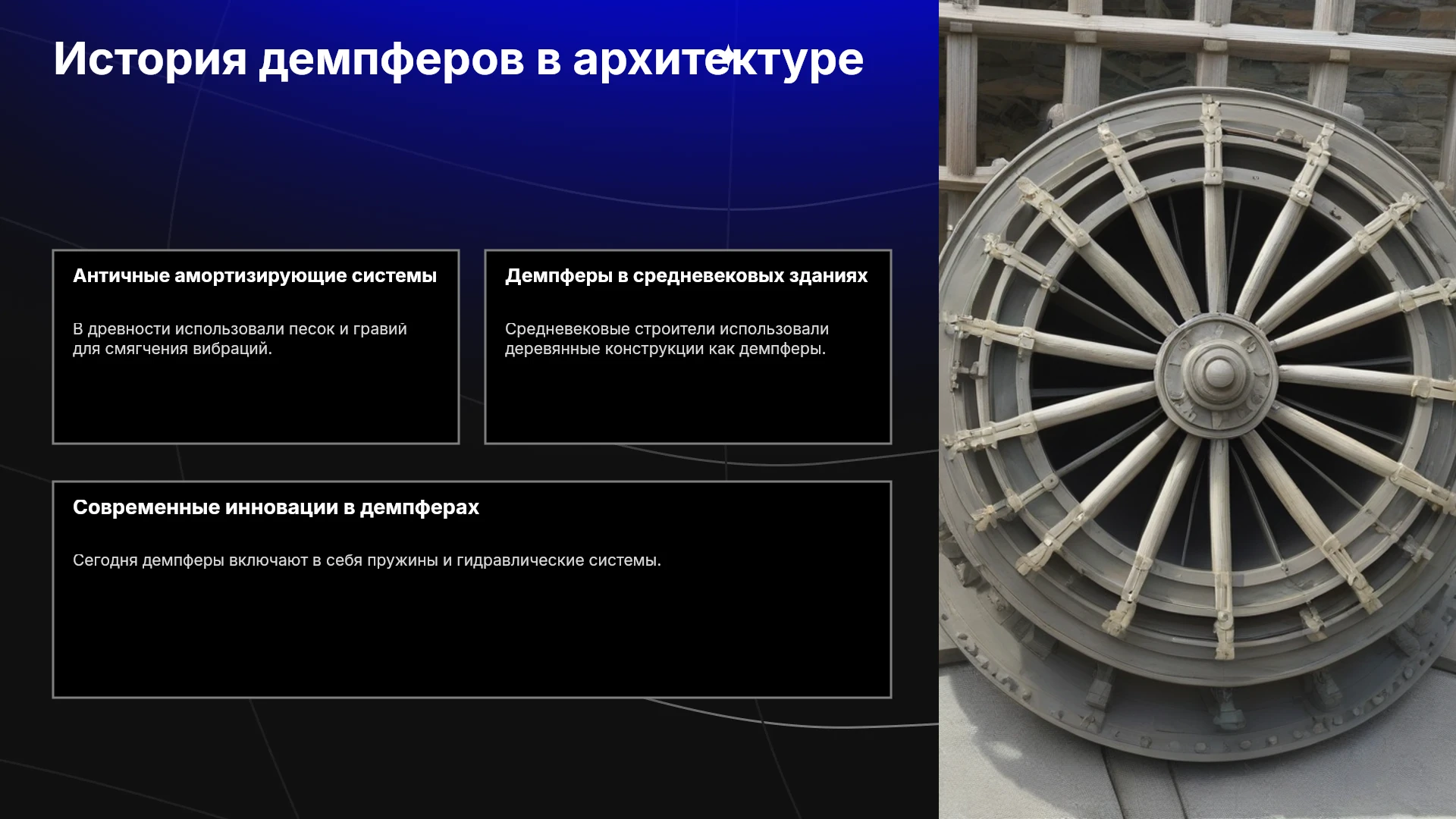 История демпферов в архитектуре

Античные амортизирующие системы

В древности использовали песок и гравий для смягчения вибраций.

Демпферы в средневековых зданиях

Средневековые строители использовали деревянные конструкции как демпферы.

Современные инновации в демпферах

Сегодня демпферы включают в себя пружины и гидравлические системы.